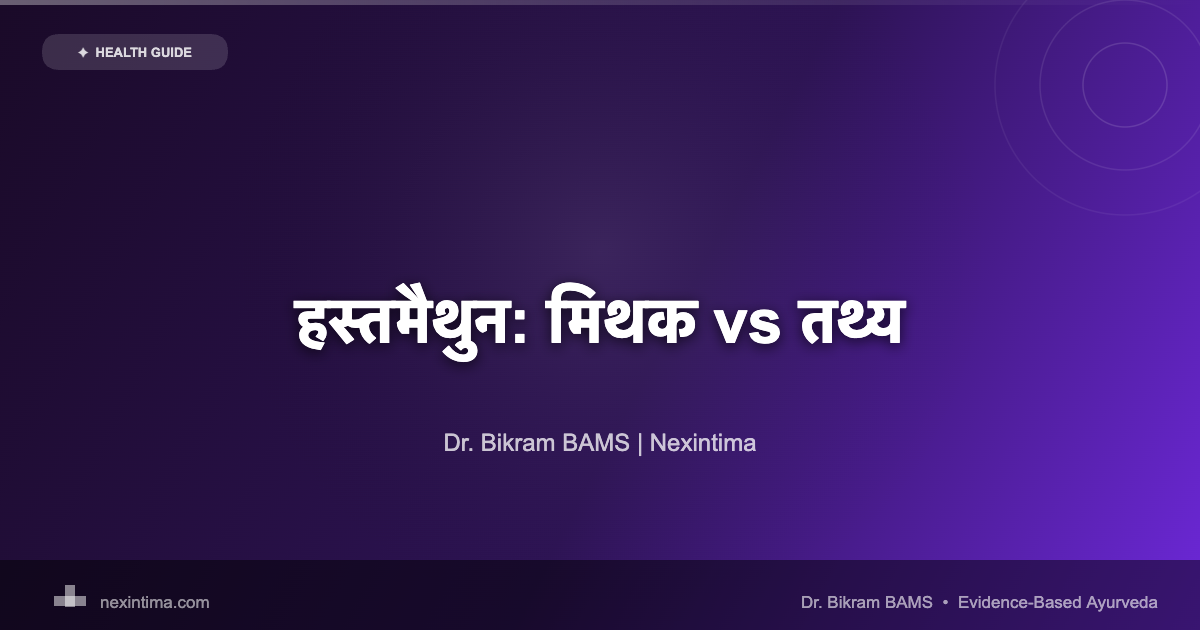 ✦ HEALTH GUIDE

हस्तमैथुन: मिथक vs तथ्य

Dr. Bikram BAMS | Nexintima

nexintima.com

Dr. Bikram BAMS • Evidence-Based Ayurveda